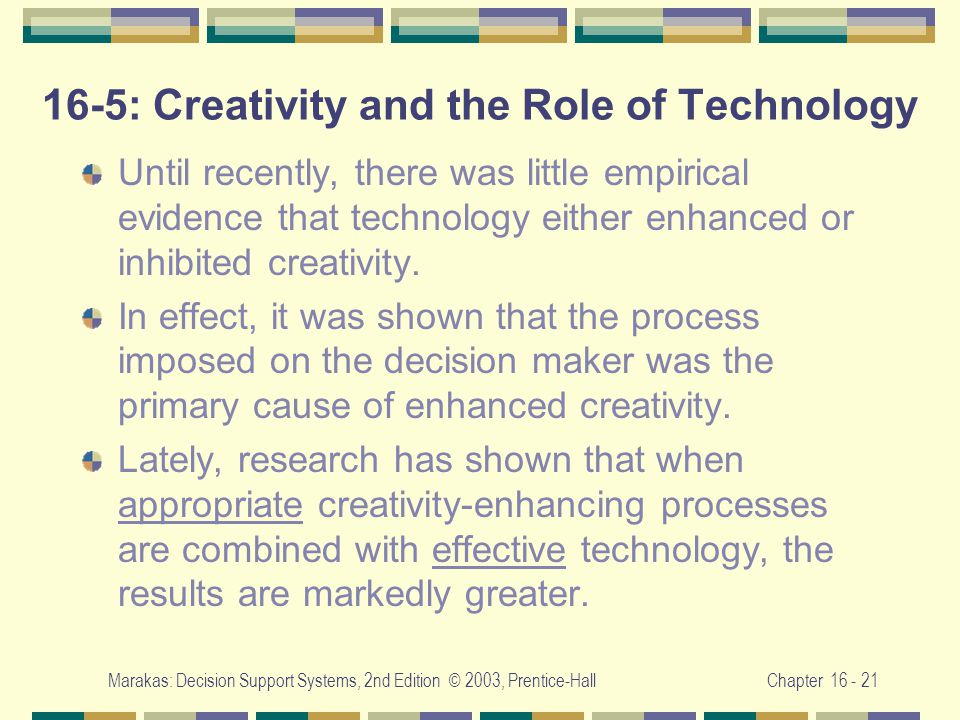 16-5: Creativity and the Role of Technology

Until recently, there was little empirical evidence that technology either enhanced or inhibited creativity.

In effect, it was shown that the process imposed on the decision maker was the primary cause of enhanced creativity.

Lately, research has shown that when appropriate creativity-enhancing processes are combined with effective technology, the results are markedly greater.

Marakas: Decision Support Systems, 2nd Edition © 2003, Prentice-Hall

Chapter 16 - 21